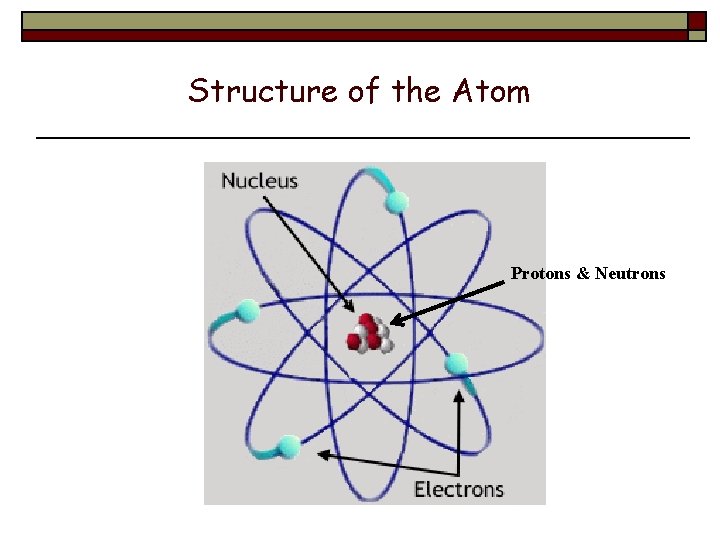 Structure of the Atom

Nucleus

Protons & Neutrons

Electrons